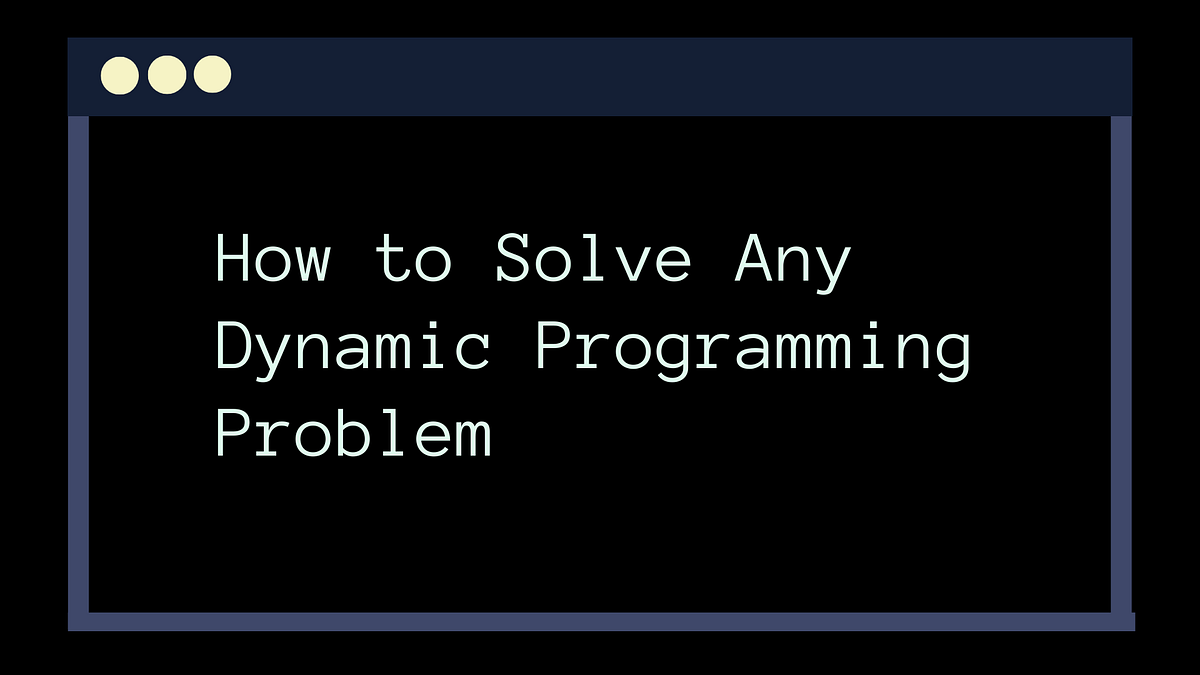 How to Solve Any Dynamic Programming Problem